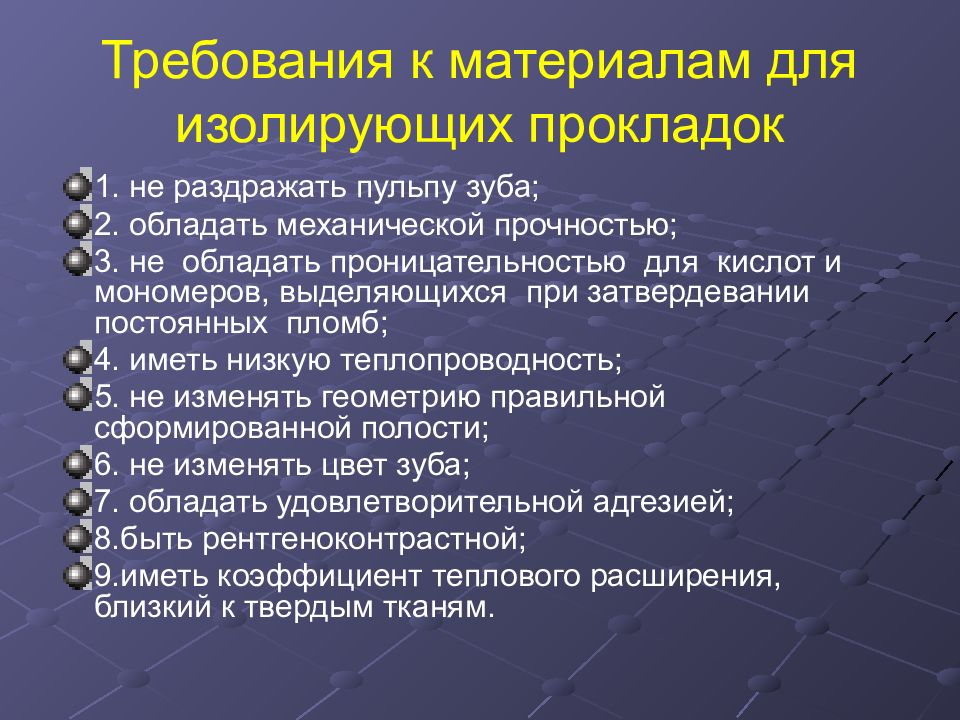 Требования к материалам для изолирующих прокладок

1. не раздражать пульпу зуба;
2. обладать механической прочностью;
3. не обладать проницательностью для кислот и мономеров, выделяющихся при затвердевании постоянных пломб;
4. иметь низкую теплопроводность;
5. не изменять геометрию правильной сформированной полости;
6. не изменять цвет зуба;
7. обладать удовлетворительной адгезией;
8.быть рентгеноконтрастной;
9.иметь коэффициент теплового расширения, близкий к твердым тканям.